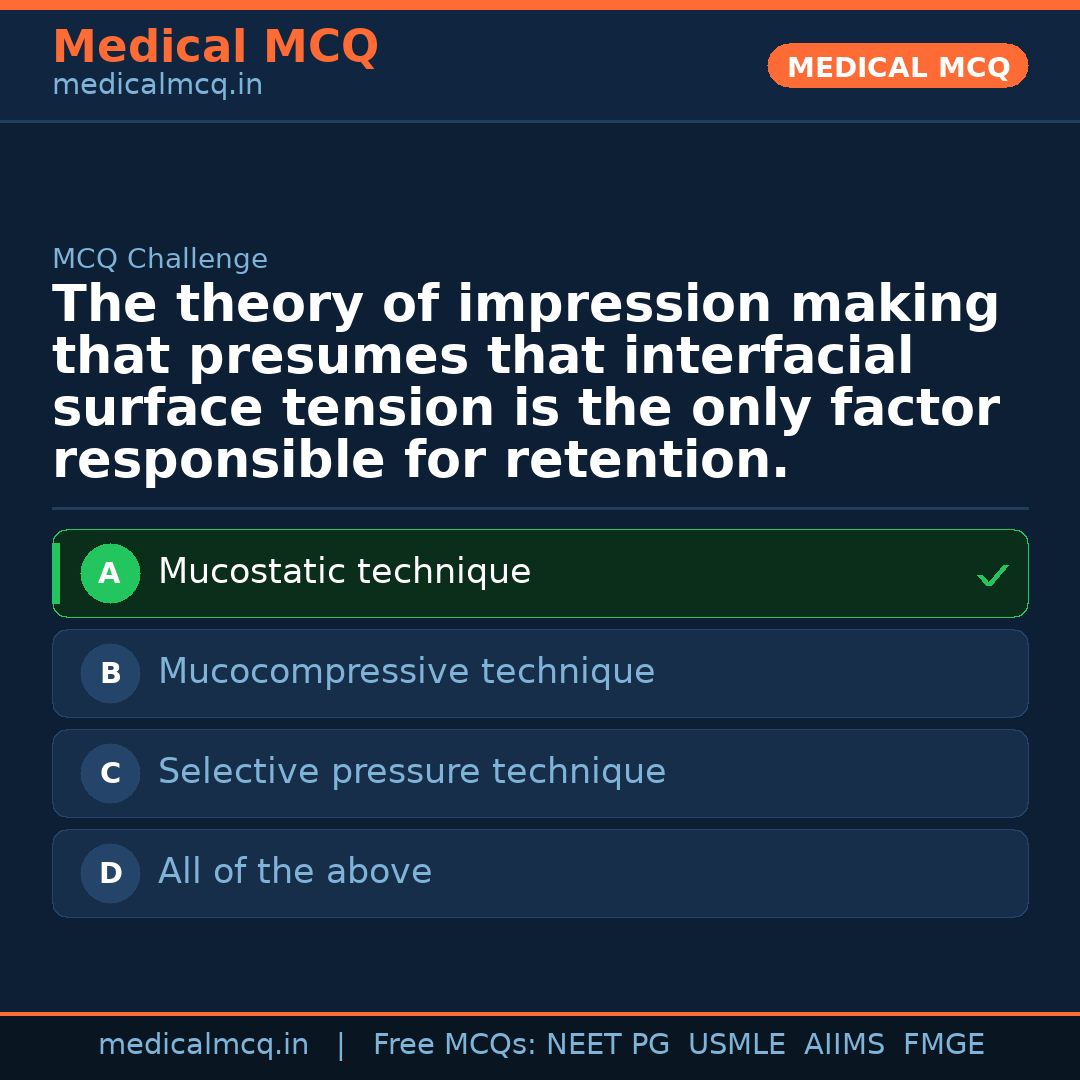 Medical MCQ
medicalmcq.in

MEDICAL MCQ

MCQ Challenge

The theory of impression making that presumes that interfacial surface tension is the only factor responsible for retention.

A Mucostatic technique ✓

B Mucocompressive technique

C Selective pressure technique

D All of the above

medicalmcq.in | Free MCQs: NEET PG USMLE AIIMS FMGE